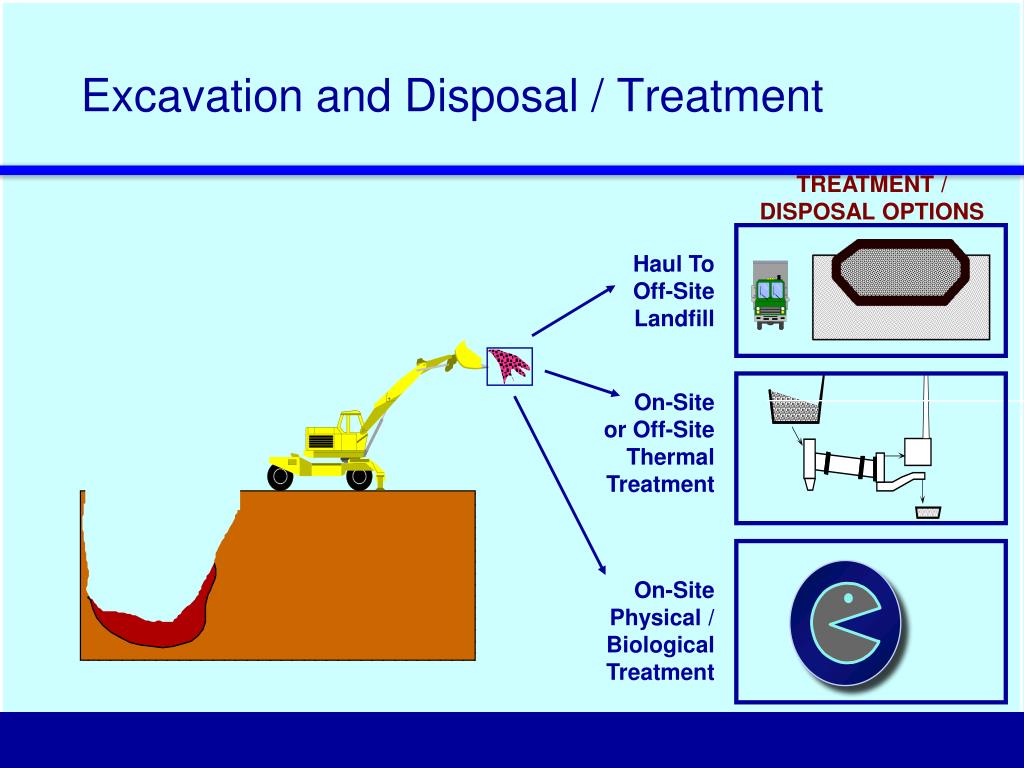 Excavation and Disposal / Treatment

TREATMENT / DISPOSAL OPTIONS

Haul To Off-Site Landfill

On-Site or Off-Site Thermal Treatment

On-Site Physical / Biological Treatment